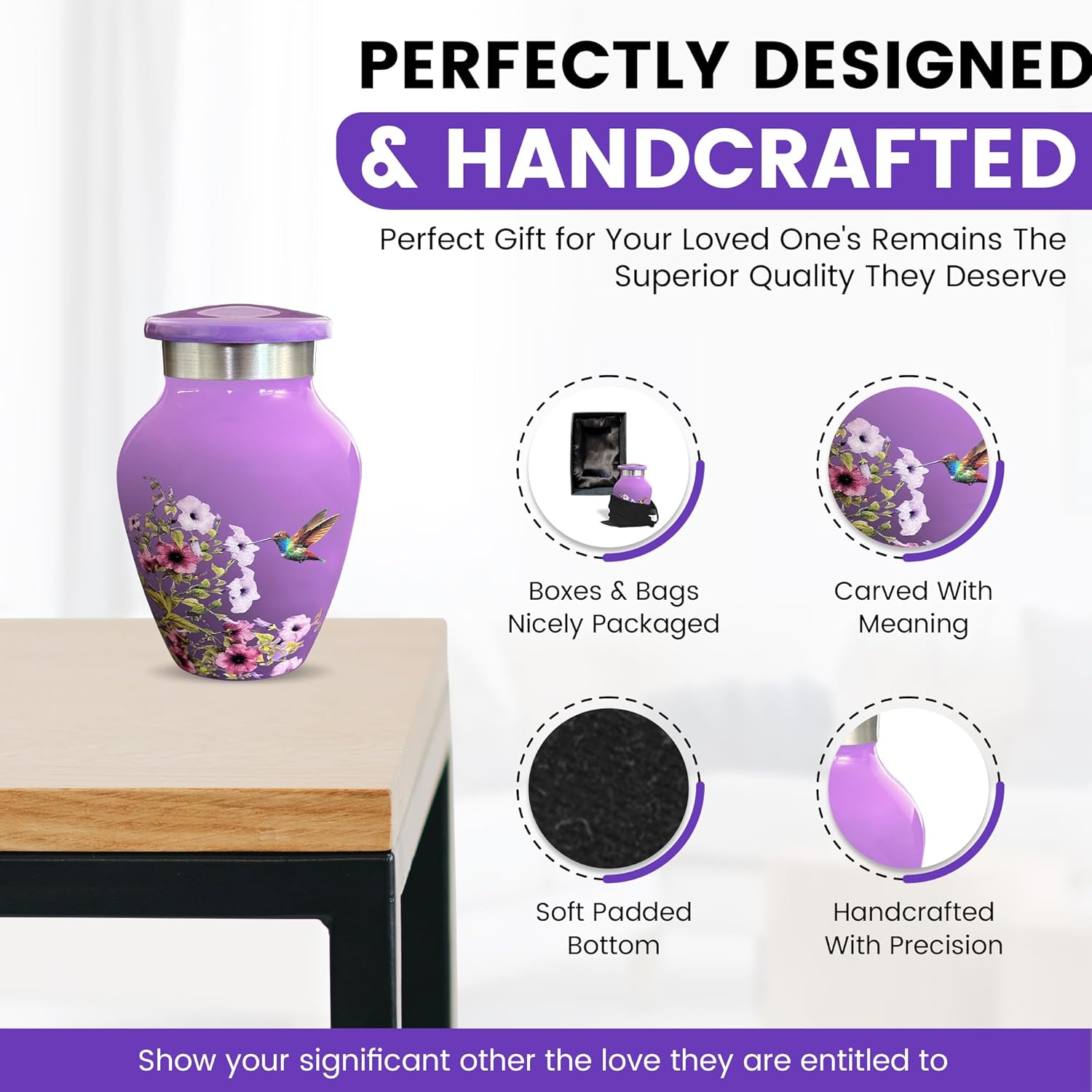 PERFECTLY DESIGNED
& HANDCRAFTED

Perfect Gift for Your Loved One's Remains The Superior Quality They Deserve

Boxes & Bags Nicely Packaged

Carved With Meaning

Soft Padded Bottom

Handcrafted With Precision

Show your significant other the love they are entitled to